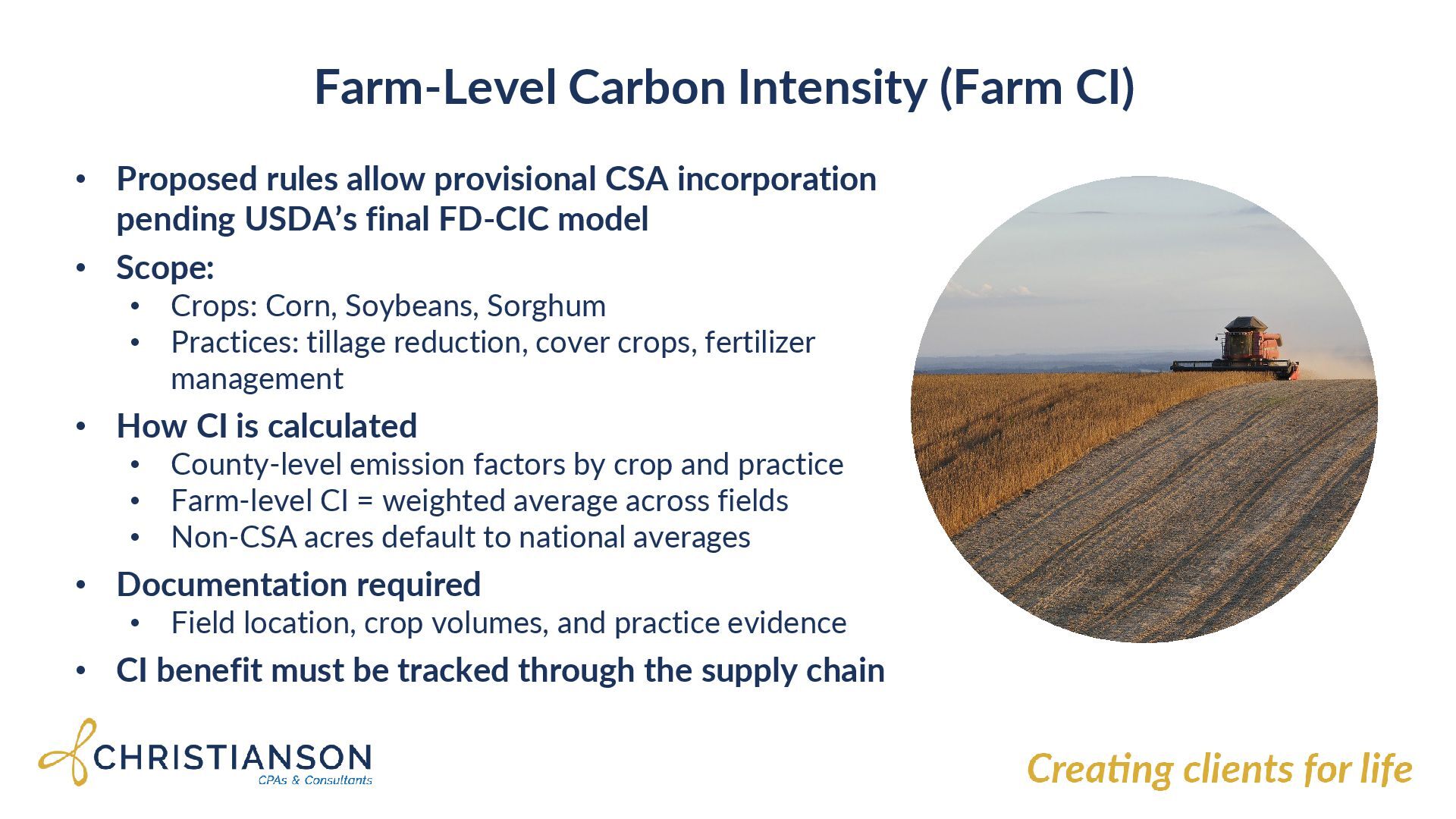 Farm-Level Carbon Intensity (Farm CI)

• Proposed rules allow provisional CSA incorporation pending USDA's final FD-CIC model
• Scope:
  • Crops: Corn, Soybeans, Sorghum
  • Practices: tillage reduction, cover crops, fertilizer management
• How CI is calculated
  • County-level emission factors by crop and practice
  • Farm-level CI = weighted average across fields
  • Non-CSA acres default to national averages
• Documentation required
  • Field location, crop volumes, and practice evidence
• CI benefit must be tracked through the supply chain

CHRISTIANSON
CPAs & Consultants

Creating clients for life